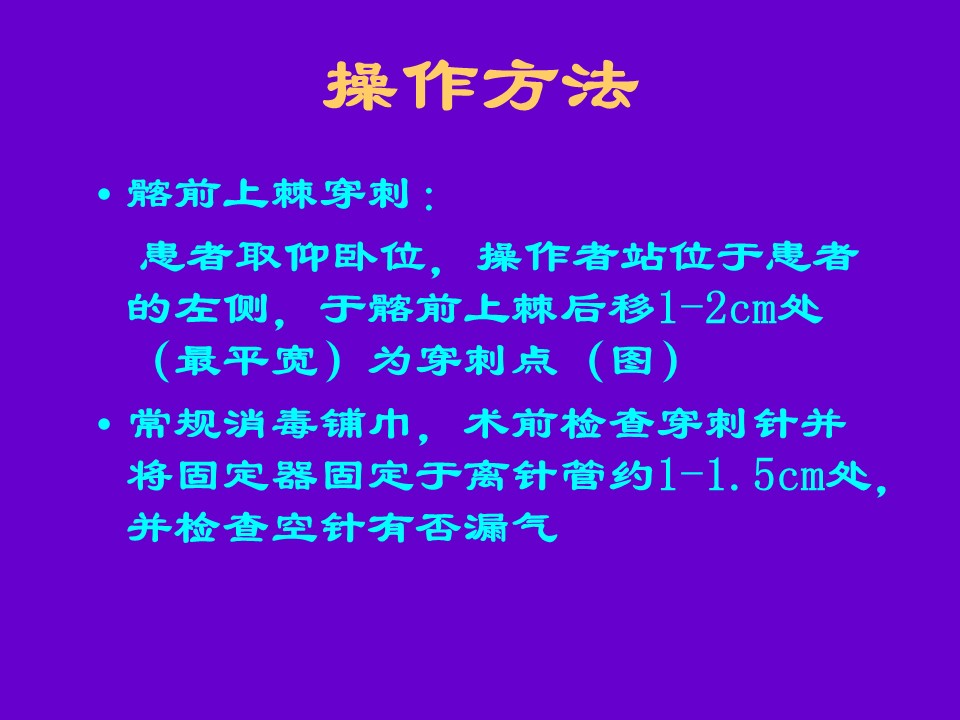 操作方法

• 髂前上棘穿刺：

患者取仰卧位，操作者站位于患者的左侧，于髂前上棘后移1-2cm处（最平宽）为穿刺点（图）

• 常规消毒铺巾，术前检查穿刺针并将固定器固定于离针管约1-1.5cm处，并检查空针有否漏气